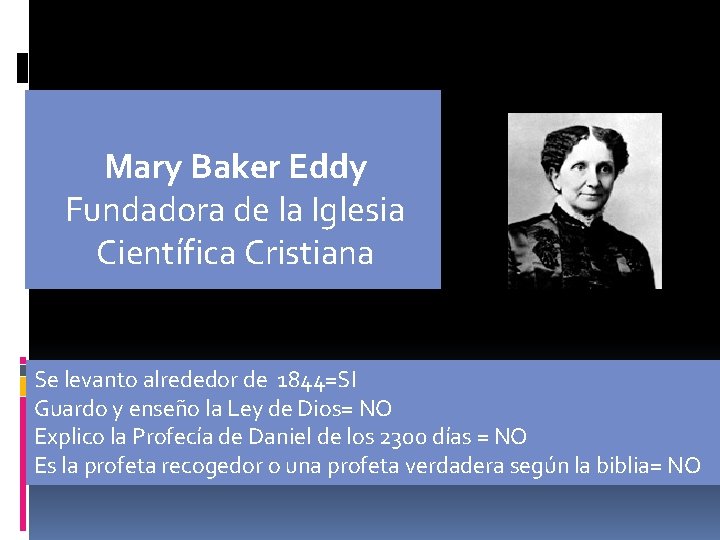 Mary Baker Eddy
Fundadora de la Iglesia Científica Cristiana

Se levanto alrededor de 1844=SI
Guardo y enseño la Ley de Dios= NO
Explico la Profecía de Daniel de los 2300 días = NO
Es la profeta recogedor o una profeta verdadera según la biblia= NO